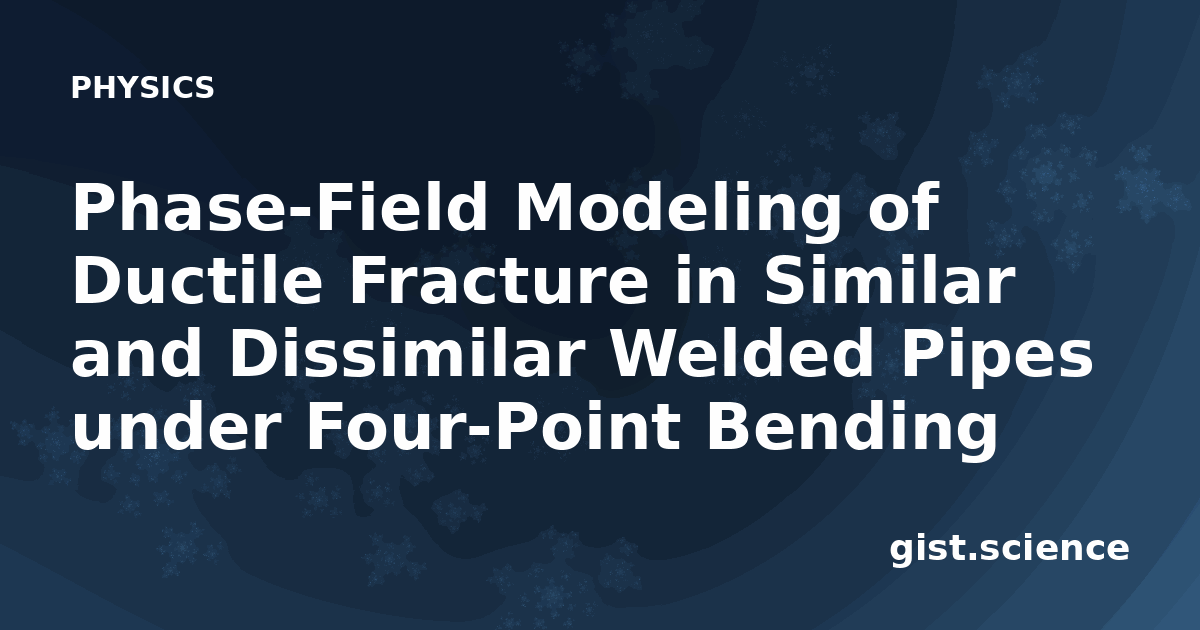 PHYSICS

Phase-Field Modeling of Ductile Fracture in Similar and Dissimilar Welded Pipes under Four-Point Bending

gist.science